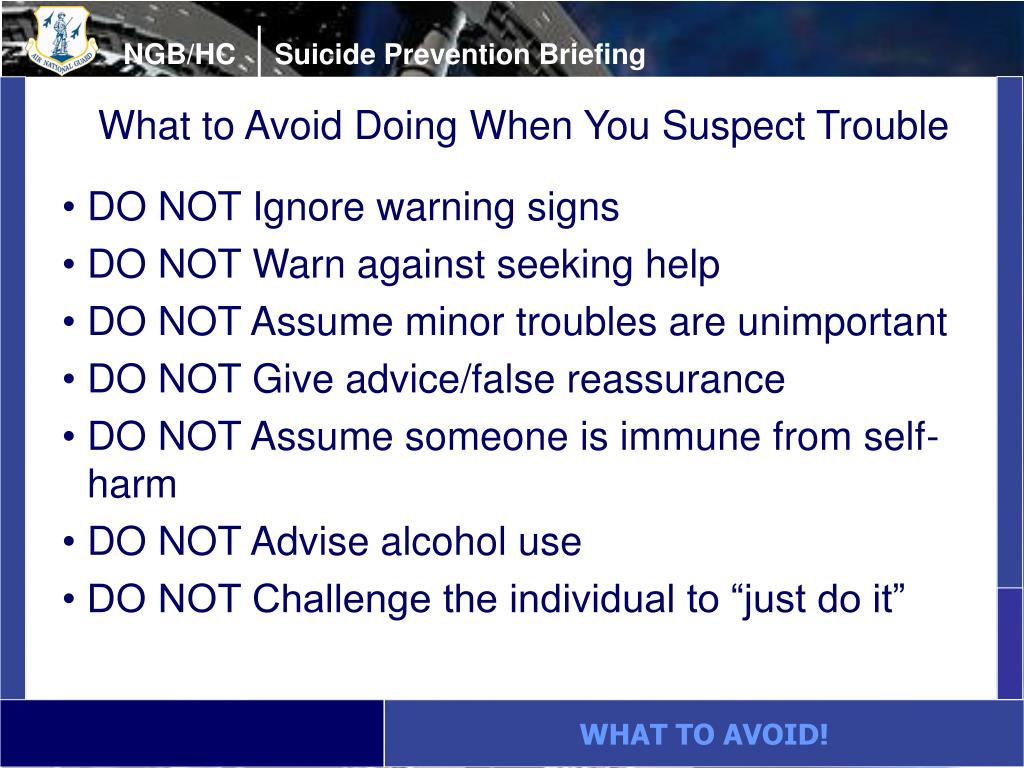 AIR NATIONAL GUARD

NGB/HC | Suicide Prevention Briefing

What to Avoid Doing When You Suspect Trouble

• DO NOT Ignore warning signs
• DO NOT Warn against seeking help
• DO NOT Assume minor troubles are unimportant
• DO NOT Give advice/false reassurance
• DO NOT Assume someone is immune from self-harm
• DO NOT Advise alcohol use
• DO NOT Challenge the individual to “just do it”

WHAT TO AVOID!